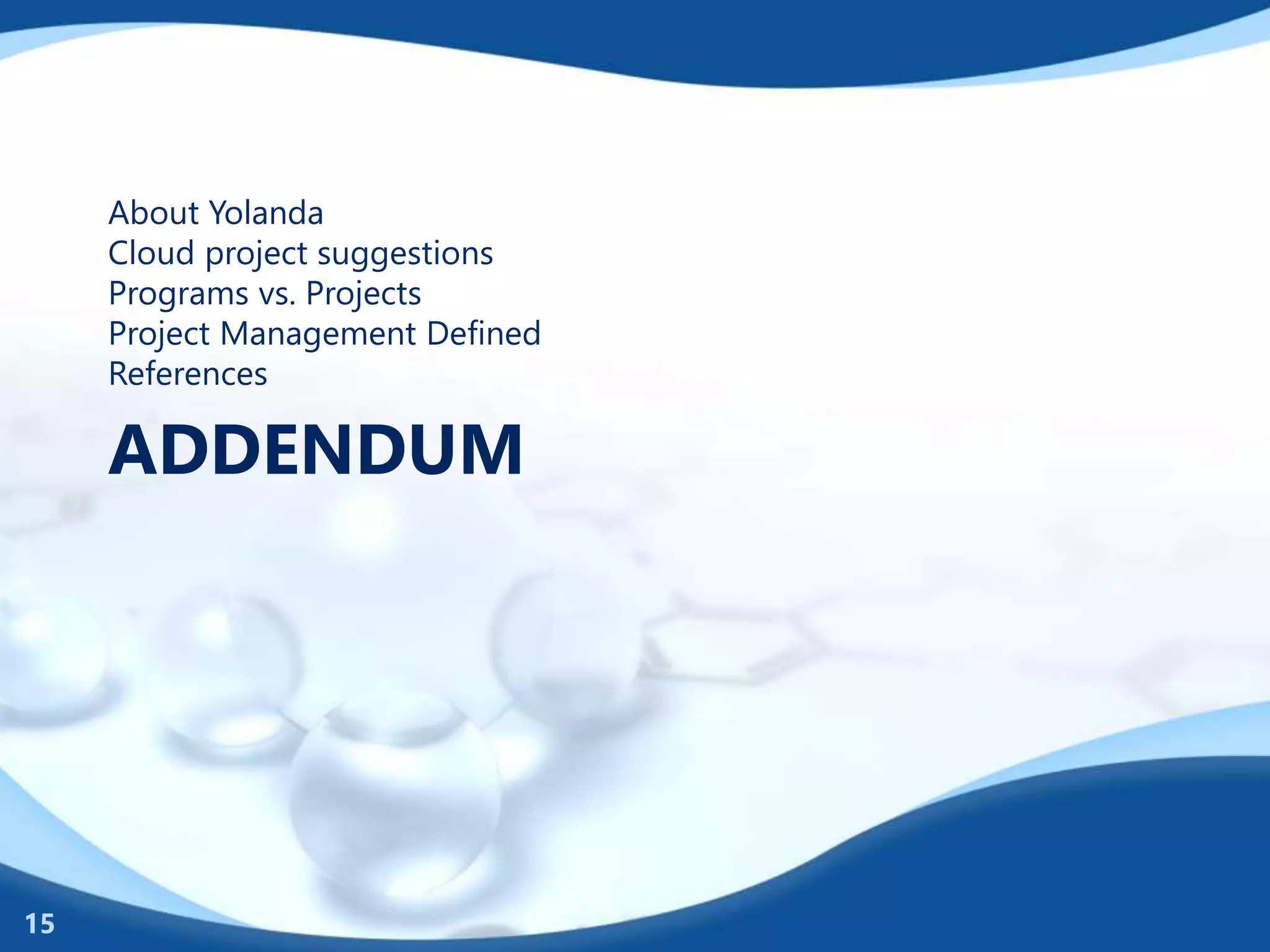 About Yolanda
Cloud project suggestions
Programs vs. Projects
Project Management Defined
References

ADDENDUM

15